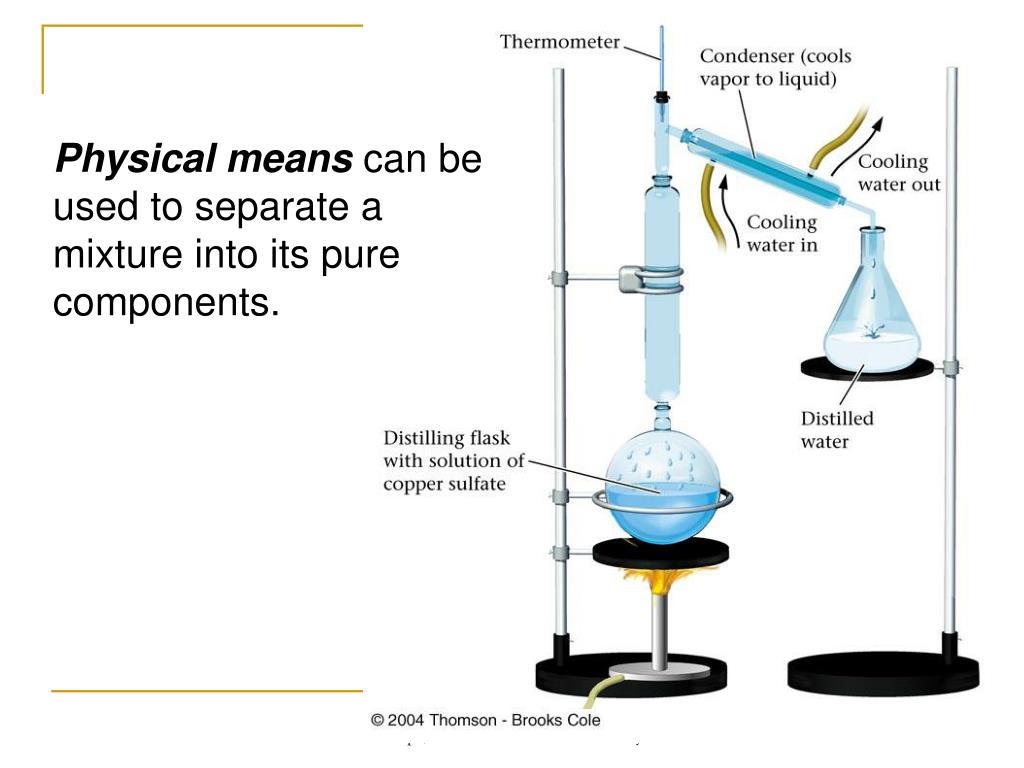 Physical means can be used to separate a mixture into its pure components.

Thermometer

Condenser (cools vapor to liquid)

Cooling water out

Cooling water in

Distilled water

Distilling flask with solution of copper sulfate

© 2004 Thomson - Brooks Cole